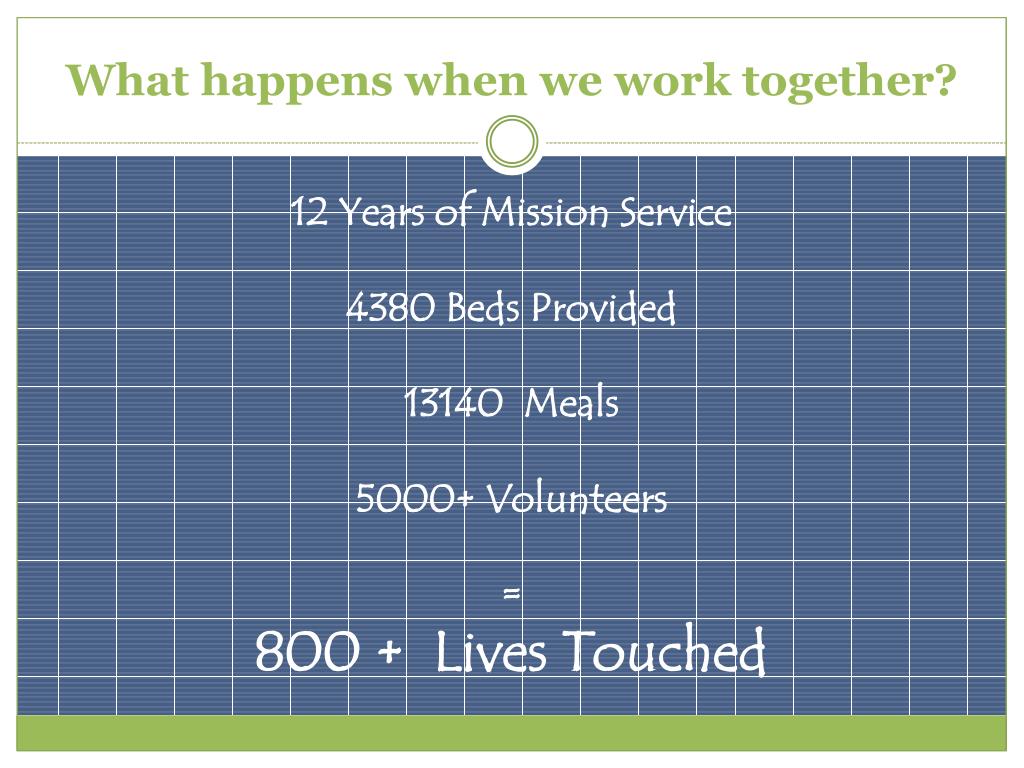 What happens when we work together?

12 Years of Mission Service

4380 Beds Provided

13140 Meals

5000+ Volunteers

=

800 + Lives Touched